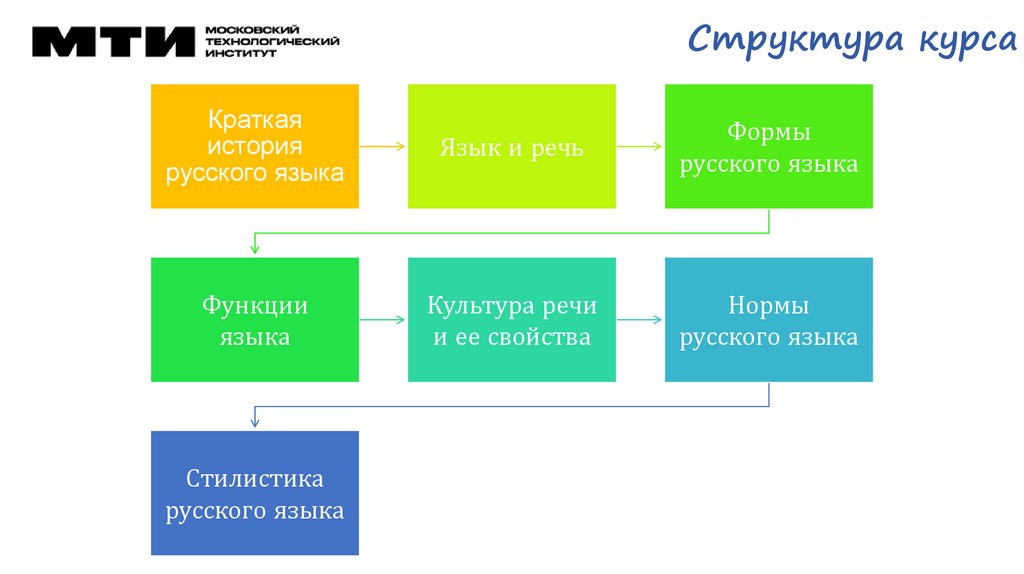 МТИ МОСКОВСКИЙ ТЕХНОЛОГИЧЕСКИЙ ИНСТИТУТ

Структура курса

Краткая история русского языка

Язык и речь

Формы русского языка

Функции языка

Культура речи и ее свойства

Нормы русского языка

Стилистика русского языка